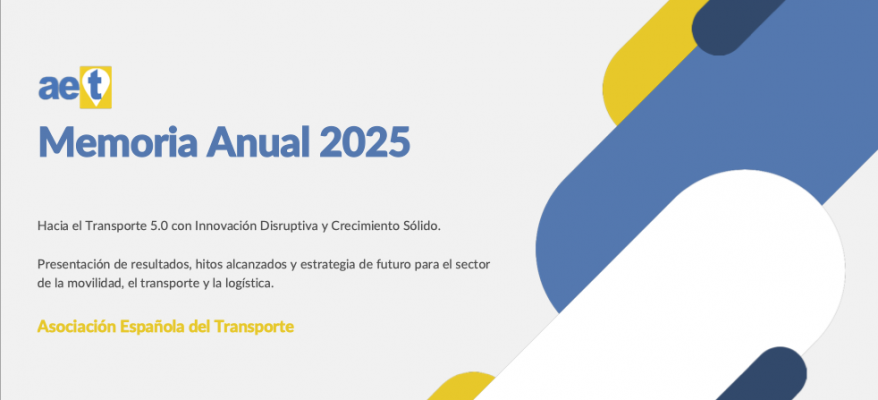 aet

Memoria Anual 2025

Hacia el Transporte 5.0 con Innovación Disruptiva y Crecimiento Sólido.

Presentación de resultados, hitos alcanzados y estrategia de futuro para el sector de la movilidad, el transporte y la logística.

Asociación Española del Transporte